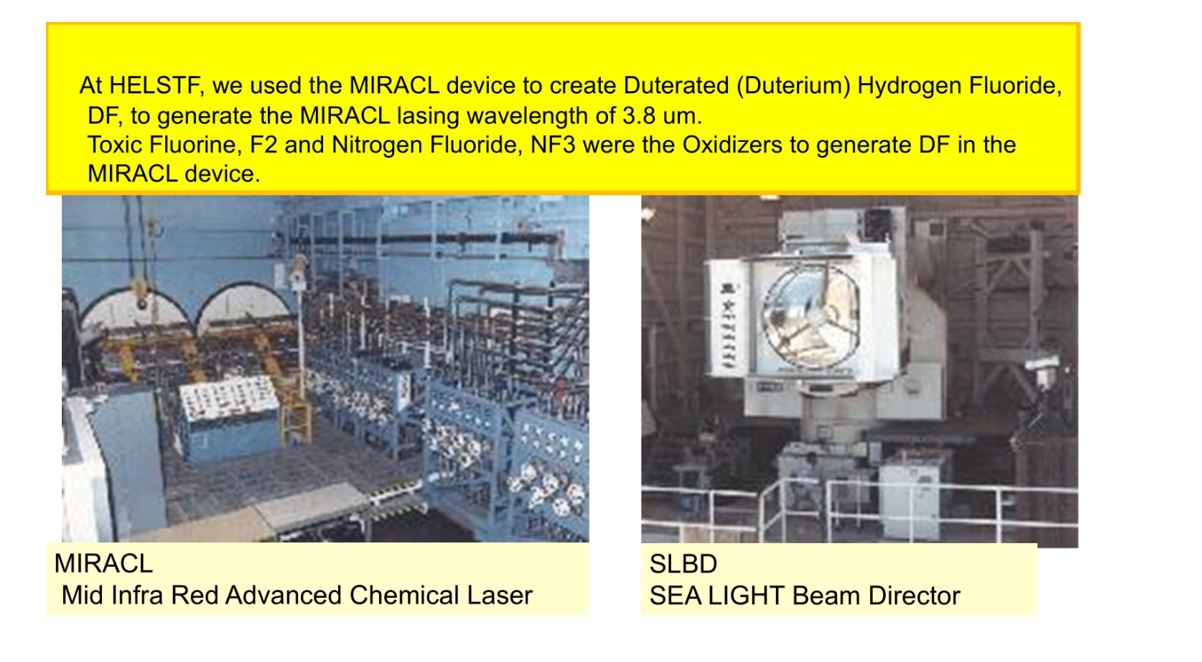 At HELSTF, we used the MIRACL device to create Duterated (Duterium) Hydrogen Fluoride, DF, to generate the MIRACL lasing wavelength of 3.8 um.
Toxic Fluorine, F2 and Nitrogen Fluoride, NF3 were the Oxidizers to generate DF in the MIRACL device.

MIRACL
Mid Infra Red Advanced Chemical Laser

SLBD
SEA LIGHT Beam Director